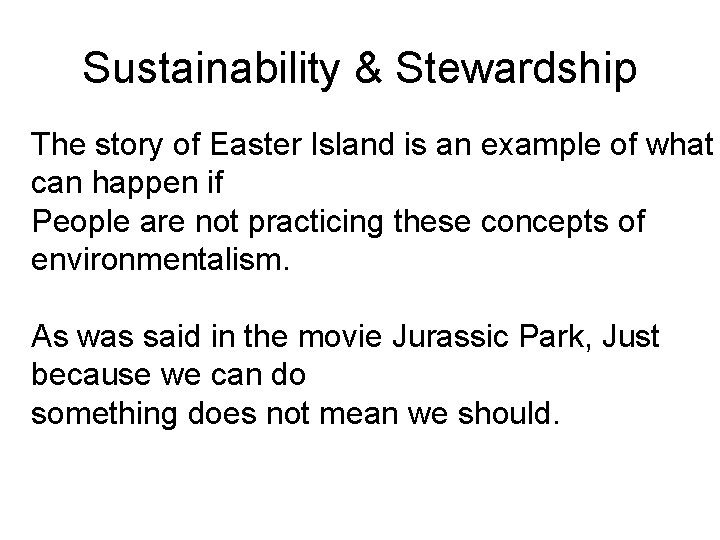 Sustainability & Stewardship

The story of Easter Island is an example of what can happen if
People are not practicing these concepts of environmentalism.

As was said in the movie Jurassic Park, Just because we can do
something does not mean we should.